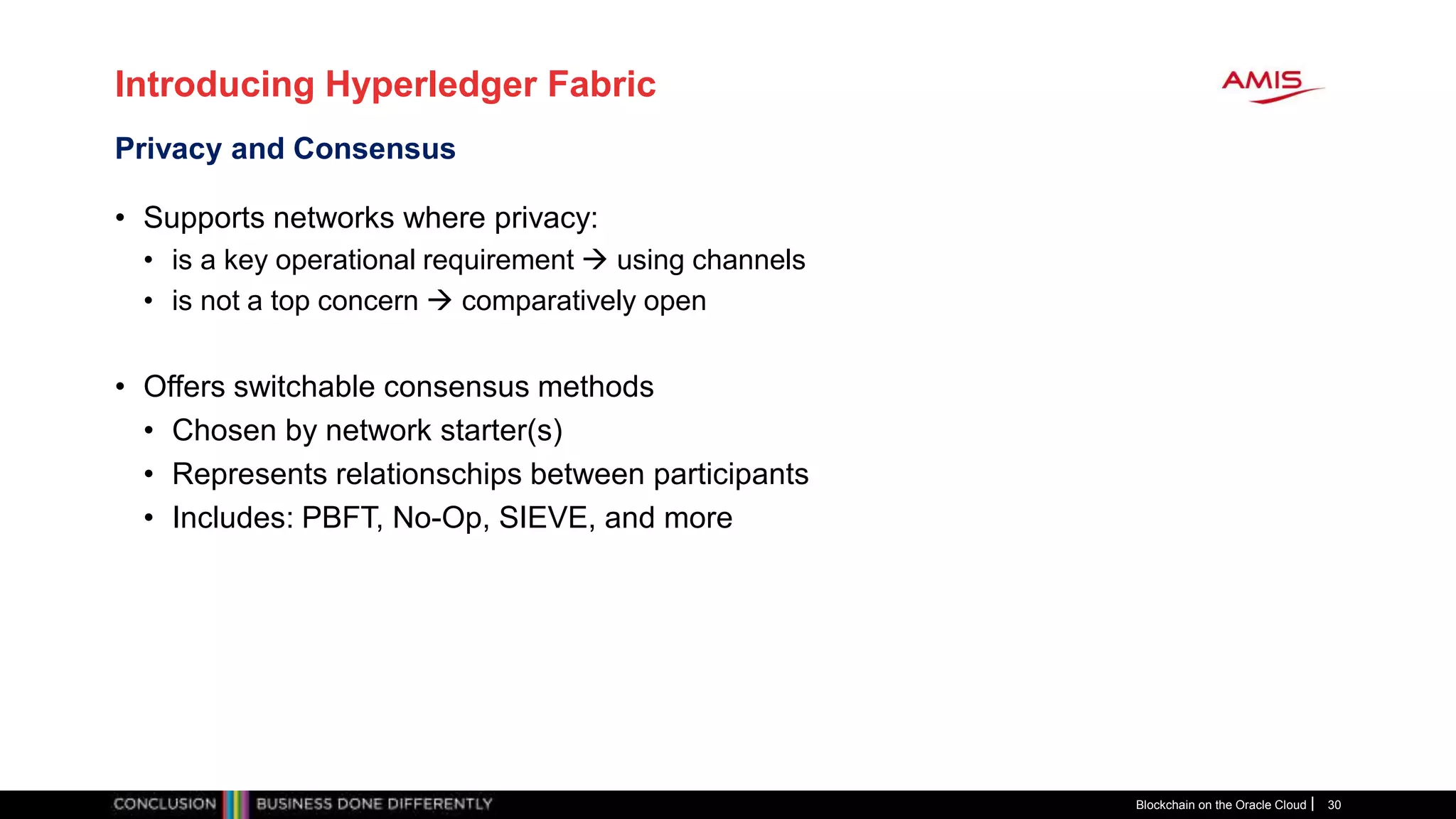 Introducing Hyperledger Fabric

AMIS

Privacy and Consensus

• Supports networks where privacy:
  • is a key operational requirement → using channels
  • is not a top concern → comparatively open

• Offers switchable consensus methods
  • Chosen by network starter(s)
  • Represents relationschips between participants
  • Includes: PBFT, No-Op, SIEVE, and more

CONCLUSION BUSINESS DONE DIFFERENTLY

Blockchain on the Oracle Cloud | 30